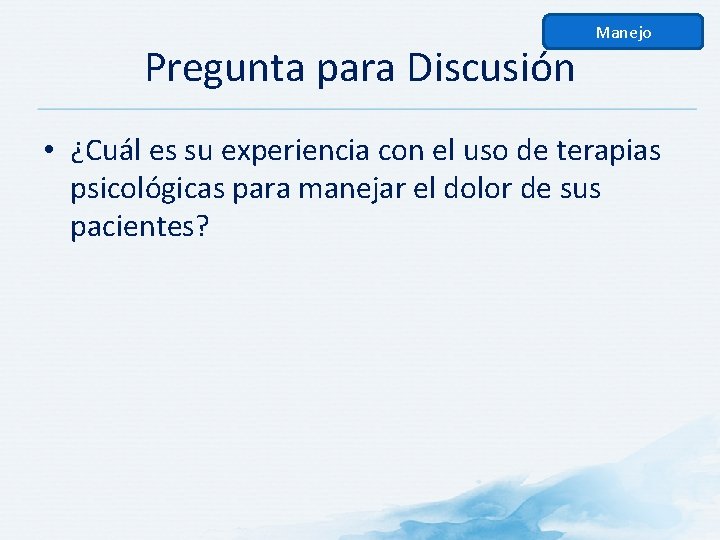 Manejo

Pregunta para Discusión

• ¿Cuál es su experiencia con el uso de terapias psicológicas para manejar el dolor de sus pacientes?